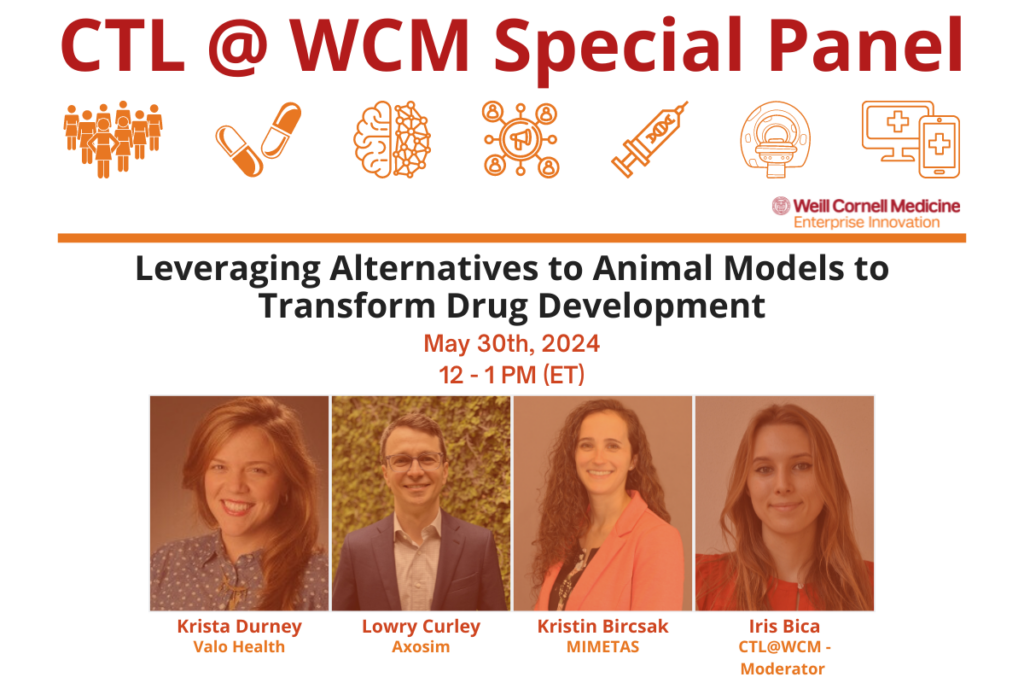 CTL @ WCM Special Panel

Weill Cornell Medicine
Enterprise Innovation

Leveraging Alternatives to Animal Models to Transform Drug Development

May 30th, 2024
12 - 1 PM (ET)

Krista Durney
Valo Health

Lowry Curley
Axosim

Kristin Bircsak
MIMETAS

Iris Bica
CTL@WCM - Moderator